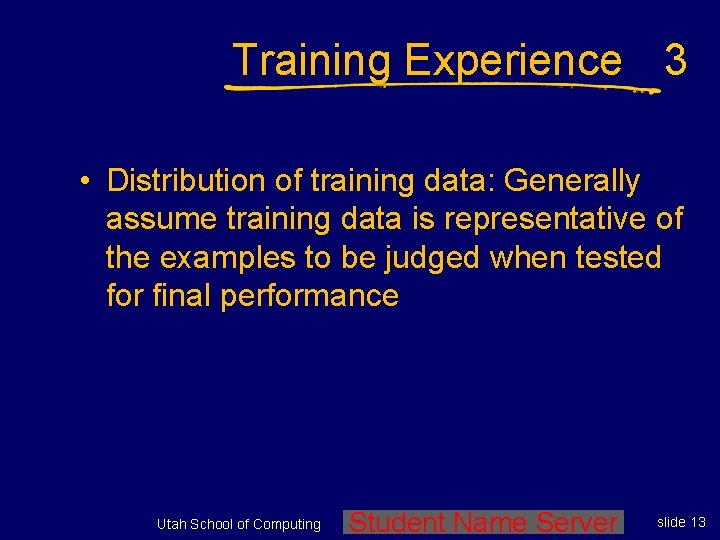 Training Experience 3

• Distribution of training data: Generally assume training data is representative of the examples to be judged when tested for final performance

Utah School of Computing

Student Name Server

slide 13